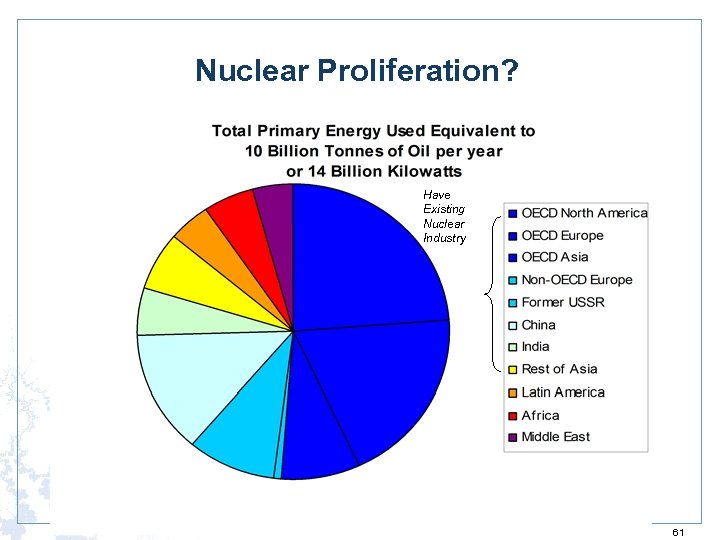 Nuclear Proliferation?

Total Primary Energy Used Equivalent to 10 Billion Tonnes of Oil per year or 14 Billion Kilowatts

Have Existing Nuclear Industry

OECD North America
OECD Europe
OECD Asia
Non-OECD Europe
Former USSR
China
India
Rest of Asia
Latin America
Africa
Middle East

61